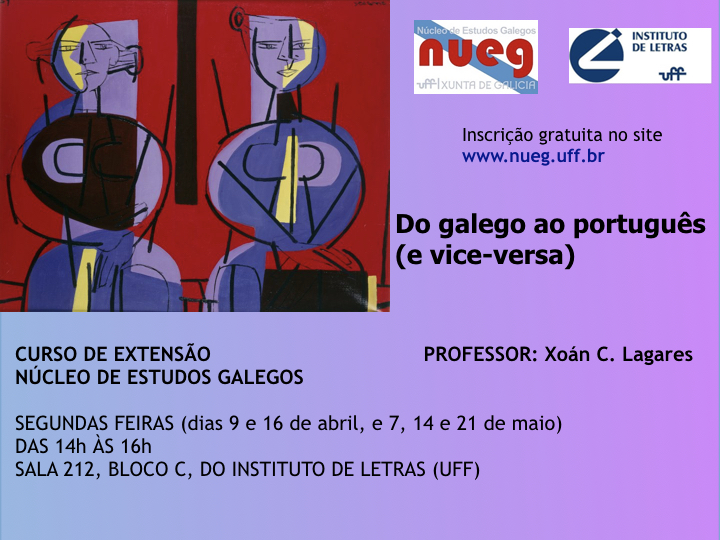 Núcleo de Estudos Galegos
nueg
uff | XUNTA DE GALICIA

INSTITUTO DE LETRAS
uff

Inscrição gratuita no site
www.nueg.uff.br

Do galego ao português (e vice-versa)

CURSO DE EXTENSÃO
NÚCLEO DE ESTUDOS GALEGOS

PROFESSOR: Xoán C. Lagares

SEGUNDAS FEIRAS (dias 9 e 16 de abril, e 7, 14 e 21 de maio)
DAS 14h ÀS 16h
SALA 212, BLOCO C, DO INSTITUTO DE LETRAS (UFF)